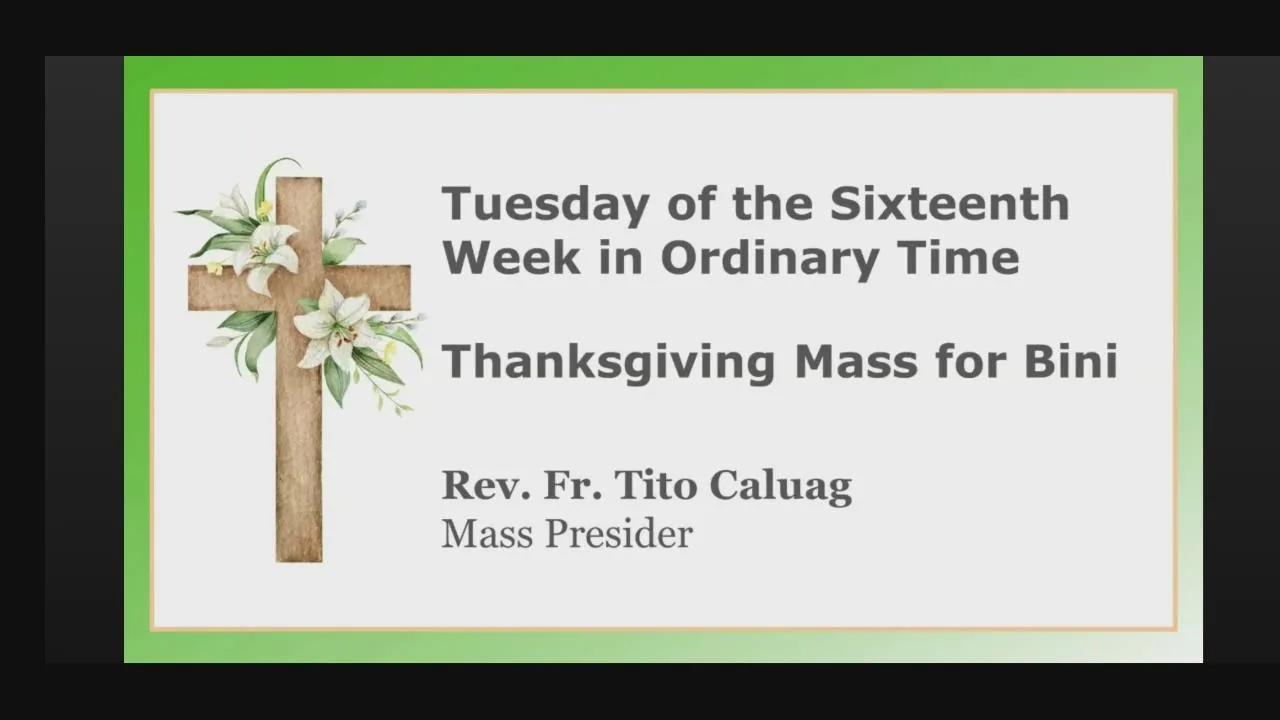 Tuesday of the Sixteenth Week in Ordinary Time

Thanksgiving Mass for Bini

Rev. Fr. Tito Caluag
Mass Presider